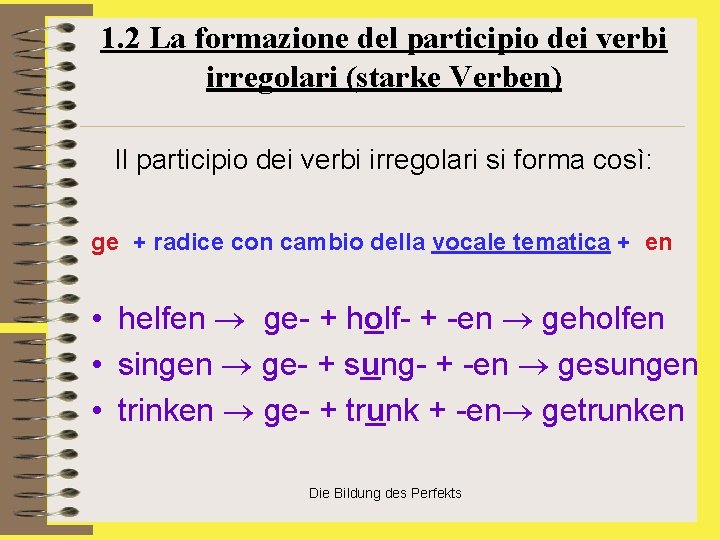 1.2 La formazione del participio dei verbi irregolari (starke Verben)

Il participio dei verbi irregolari si forma così:

ge + radice con cambio della vocale tematica + en

• helfen → ge- + holf- + -en → geholfen
• singen → ge- + sung- + -en → gesungen
• trinken → ge- + trunk + -en→ getrunken

Die Bildung des Perfekts